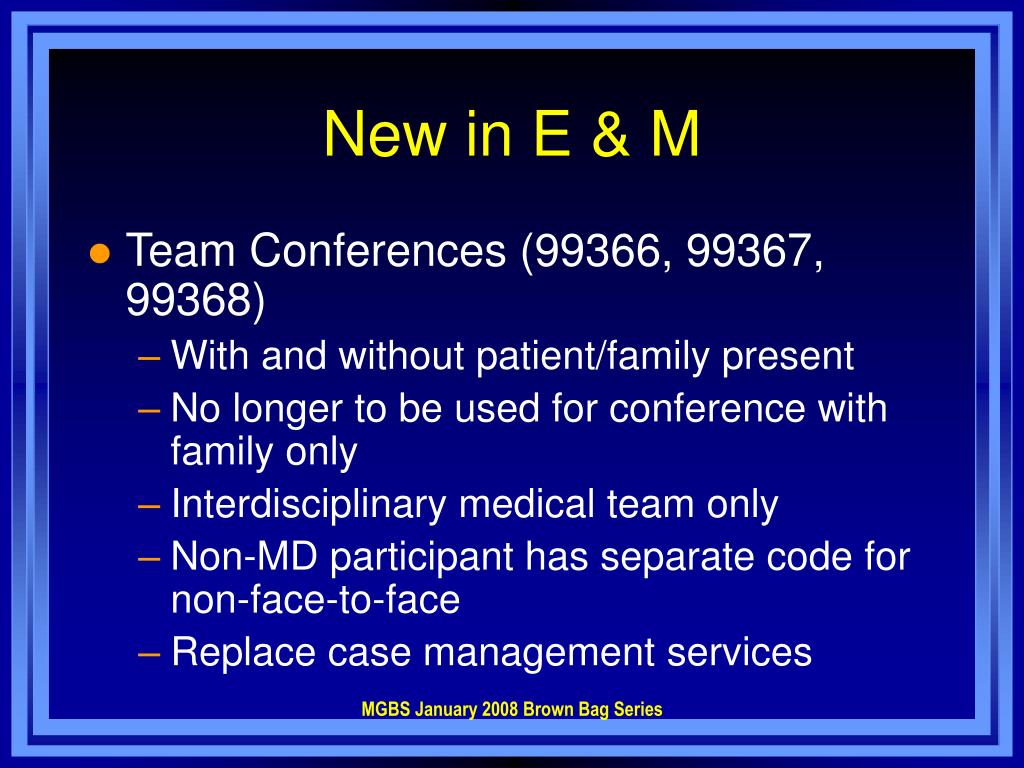 New in E & M

● Team Conferences (99366, 99367, 99368)
– With and without patient/family present
– No longer to be used for conference with family only
– Interdisciplinary medical team only
– Non-MD participant has separate code for non-face-to-face
– Replace case management services

MGBS January 2008 Brown Bag Series